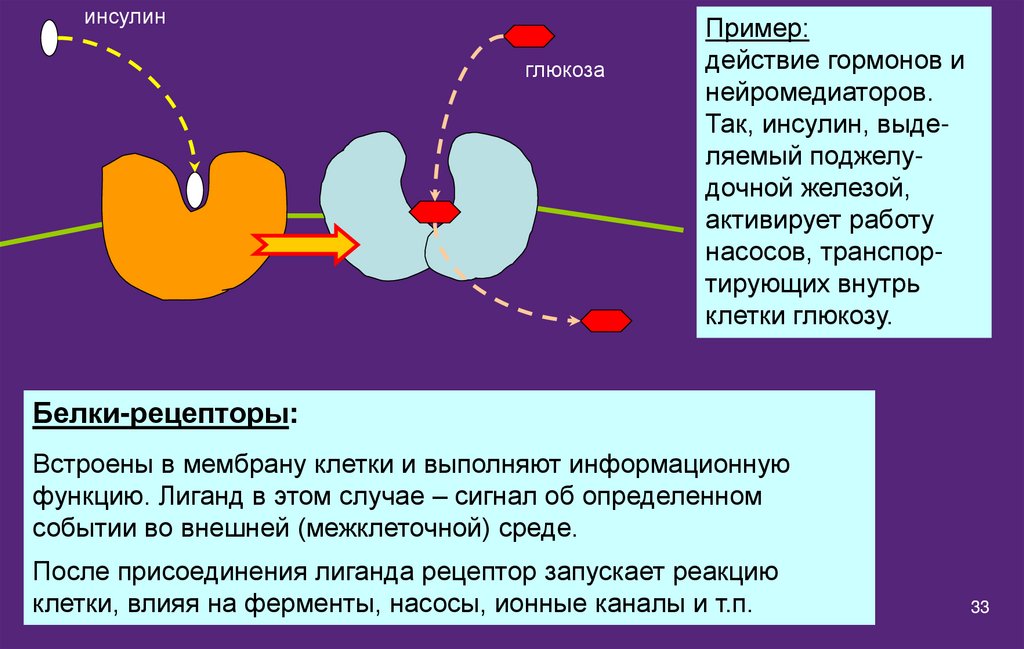 инсулин

глюкоза

Пример:
действие гормонов и нейромедиаторов. Так, инсулин, выделяемый поджелудочной железой, активирует работу насосов, транспортирующих внутрь клетки глюкозу.

Белки-рецепторы:

Встроены в мембрану клетки и выполняют информационную функцию. Лиганд в этом случае – сигнал об определенном событии во внешней (межклеточной) среде.

После присоединения лиганда рецептор запускает реакцию клетки, влияя на ферменты, насосы, ионные каналы и т.п.

33